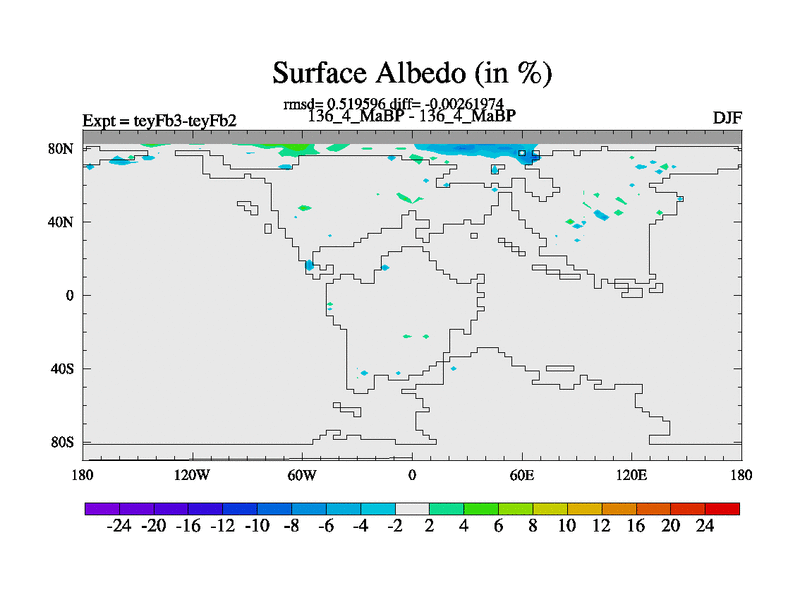 Surface Albedo (in %)

rmsd= 0.519596 diff= -0.00261974

Expt = teyFb3-teyFb2

136_4_MaBP - 136_4_MaBP

DJF

80N

40N

0

40S

80S

180 120W 60W 0 60E 120E 180

-24 -20 -16 -12 -10 -8 -6 -4 -2 2 4 6 8 10 12 16 20 24